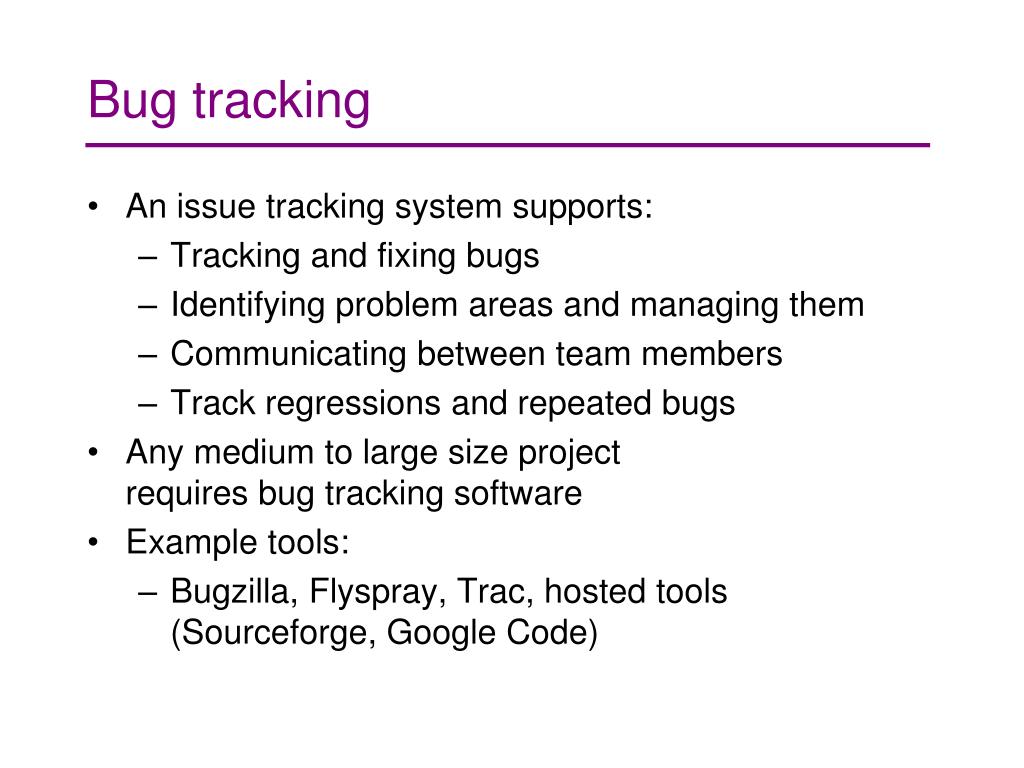 Bug tracking

• An issue tracking system supports:
  – Tracking and fixing bugs
  – Identifying problem areas and managing them
  – Communicating between team members
  – Track regressions and repeated bugs
• Any medium to large size project requires bug tracking software
• Example tools:
  – Bugzilla, Flyspray, Trac, hosted tools (Sourceforge, Google Code)